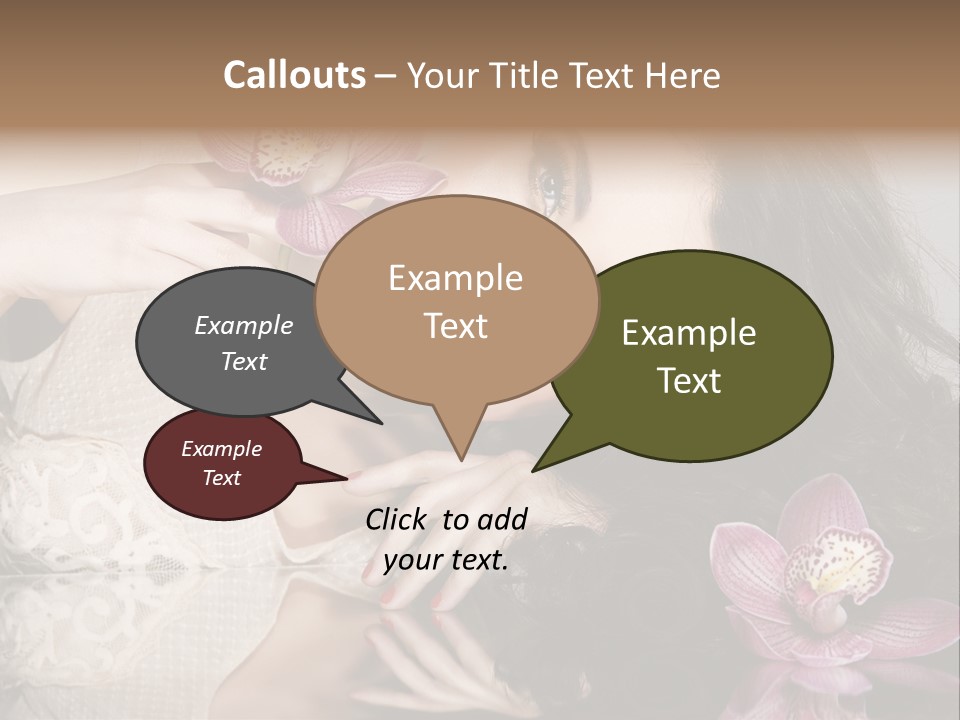 Callouts – Your Title Text Here

Example Text

Example Text

Example Text

Example Text

Click to add your text.